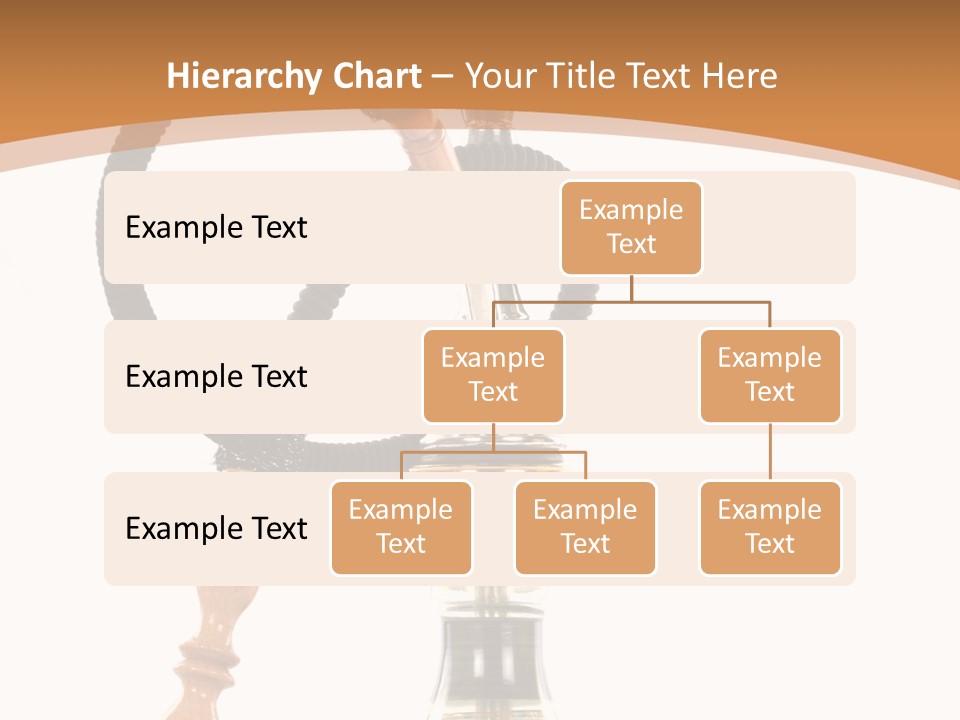 Hierarchy Chart – Your Title Text Here

Example Text

Example Text

Example Text

Example Text

Example Text

Example Text

Example Text

Example Text

Example Text